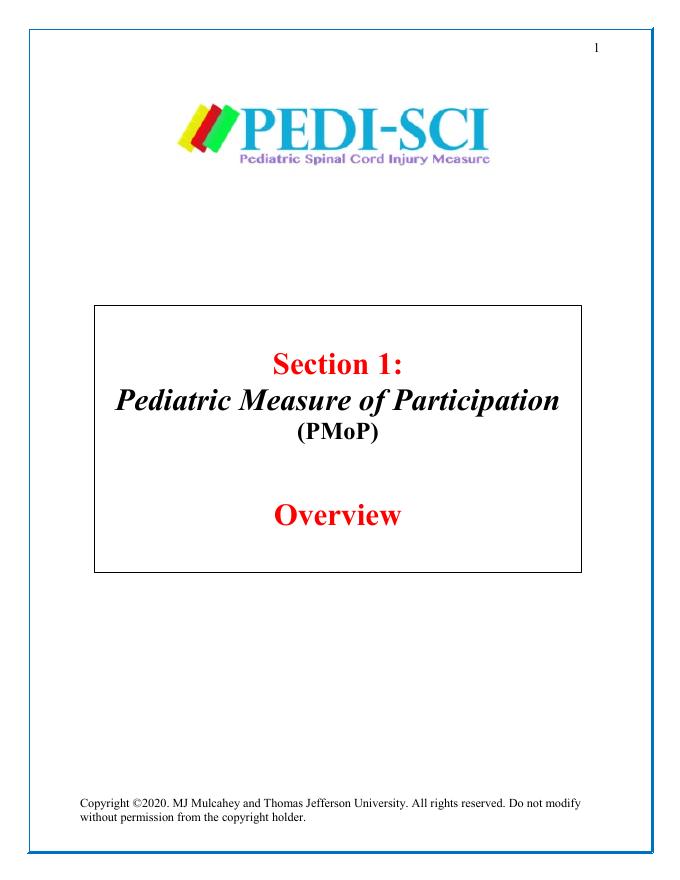 1

PEDI-SCI
Pediatric Spinal Cord Injury Measure

Section 1:
Pediatric Measure of Participation
(PMoP)

Overview

Copyright ©2020. MJ Mulcahey and Thomas Jefferson University. All rights reserved. Do not modify without permission from the copyright holder.